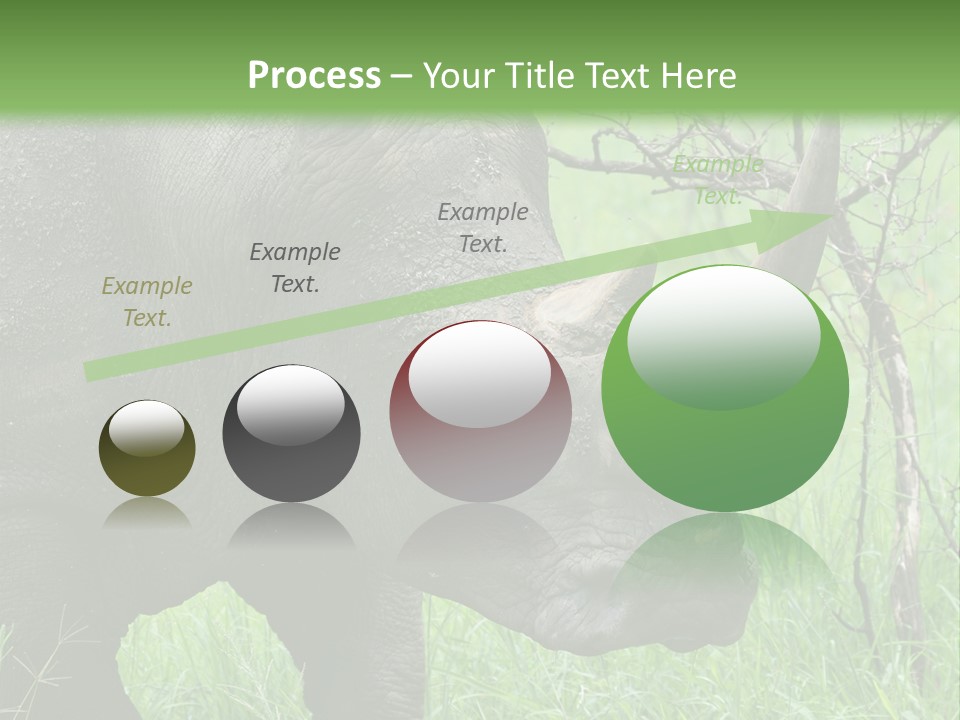 Process – Your Title Text Here

Example Text.

Example Text.

Example Text.

Example Text.